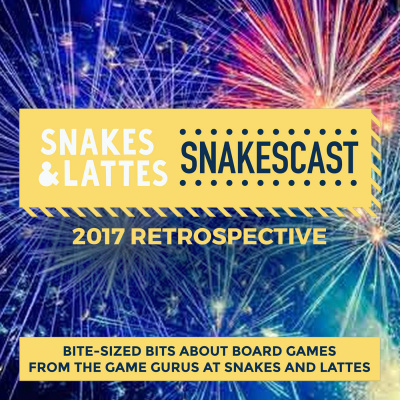 SNAKES & LATTES

SNAKESCAST

2017 RETROSPECTIVE

BITE-SIZED BITS ABOUT BOARD GAMES FROM THE GAME GURUS AT SNAKES AND LATTES